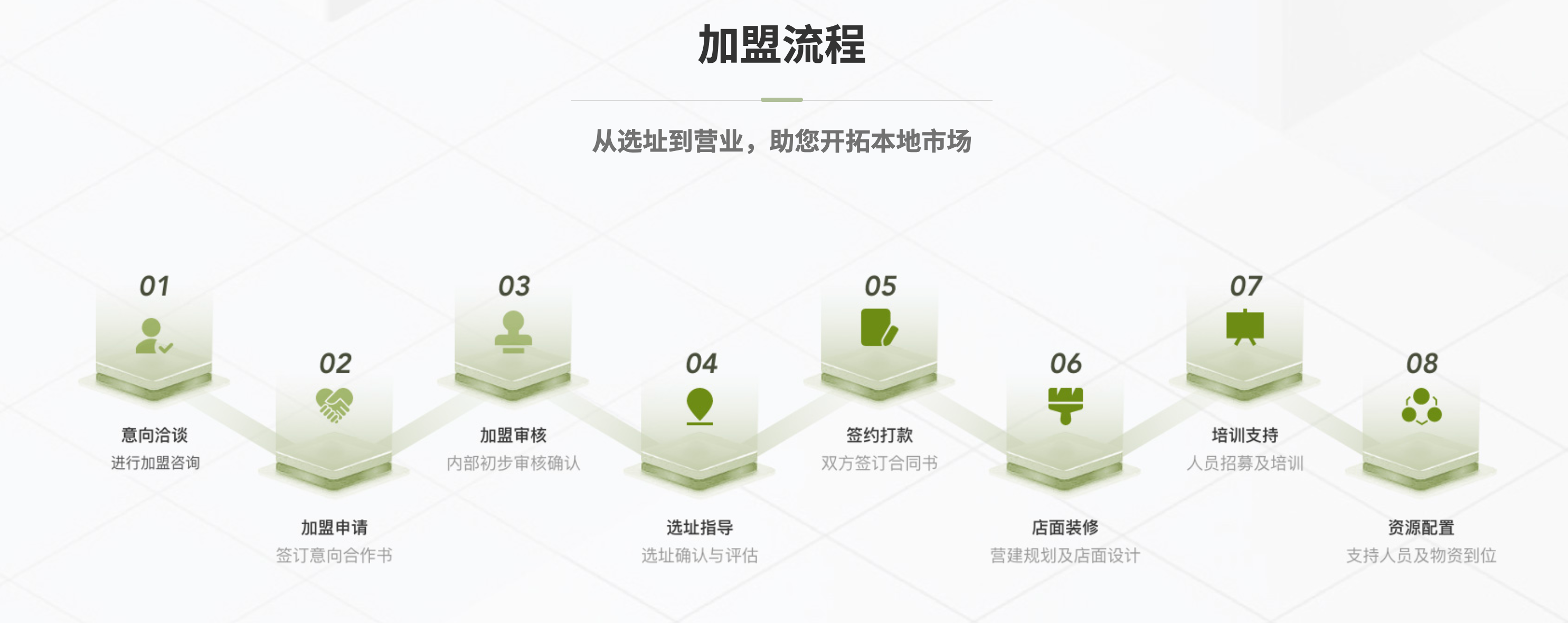 加盟流程

从选址到营业，助您开拓本地市场

01
意向洽谈
进行加盟咨询

02
加盟申请
签订意向合作书

03
加盟审核
内部初步审核确认

04
选址指导
选址确认与评估

05
签约打款
双方签订合同书

06
店面装修
营建规划及店面设计

07
培训支持
人员招募及培训

08
资源配置
支持人员及物资到位